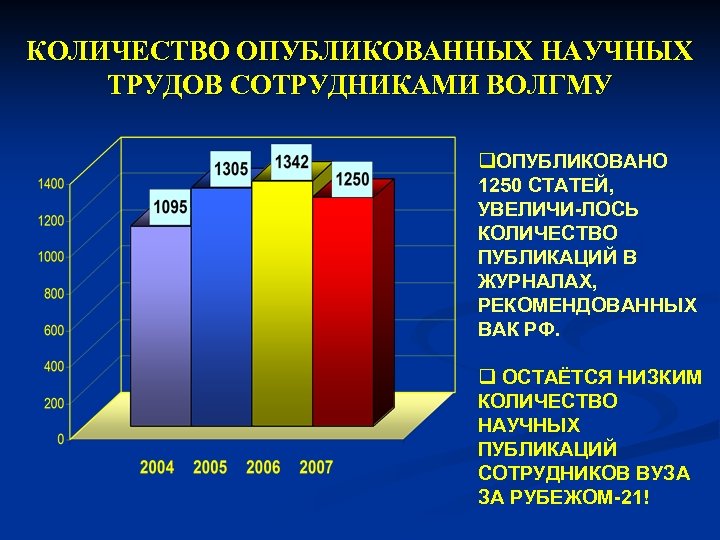 КОЛИЧЕСТВО ОПУБЛИКОВАННЫХ НАУЧНЫХ ТРУДОВ СОТРУДНИКАМИ ВОЛГМУ

1400
1200
1000
800
600
400
200
0

1095
1305
1342
1250

2004 2005 2006 2007

❑ОПУБЛИКОВАНО 1250 СТАТЕЙ, УВЕЛИЧИ-ЛОСЬ КОЛИЧЕСТВО ПУБЛИКАЦИЙ В ЖУРНАЛАХ, РЕКОМЕНДОВАННЫХ ВАК РФ.

❑ ОСТАЁТСЯ НИЗКИМ КОЛИЧЕСТВО НАУЧНЫХ ПУБЛИКАЦИЙ СОТРУДНИКОВ ВУЗА ЗА РУБЕЖОМ-21!